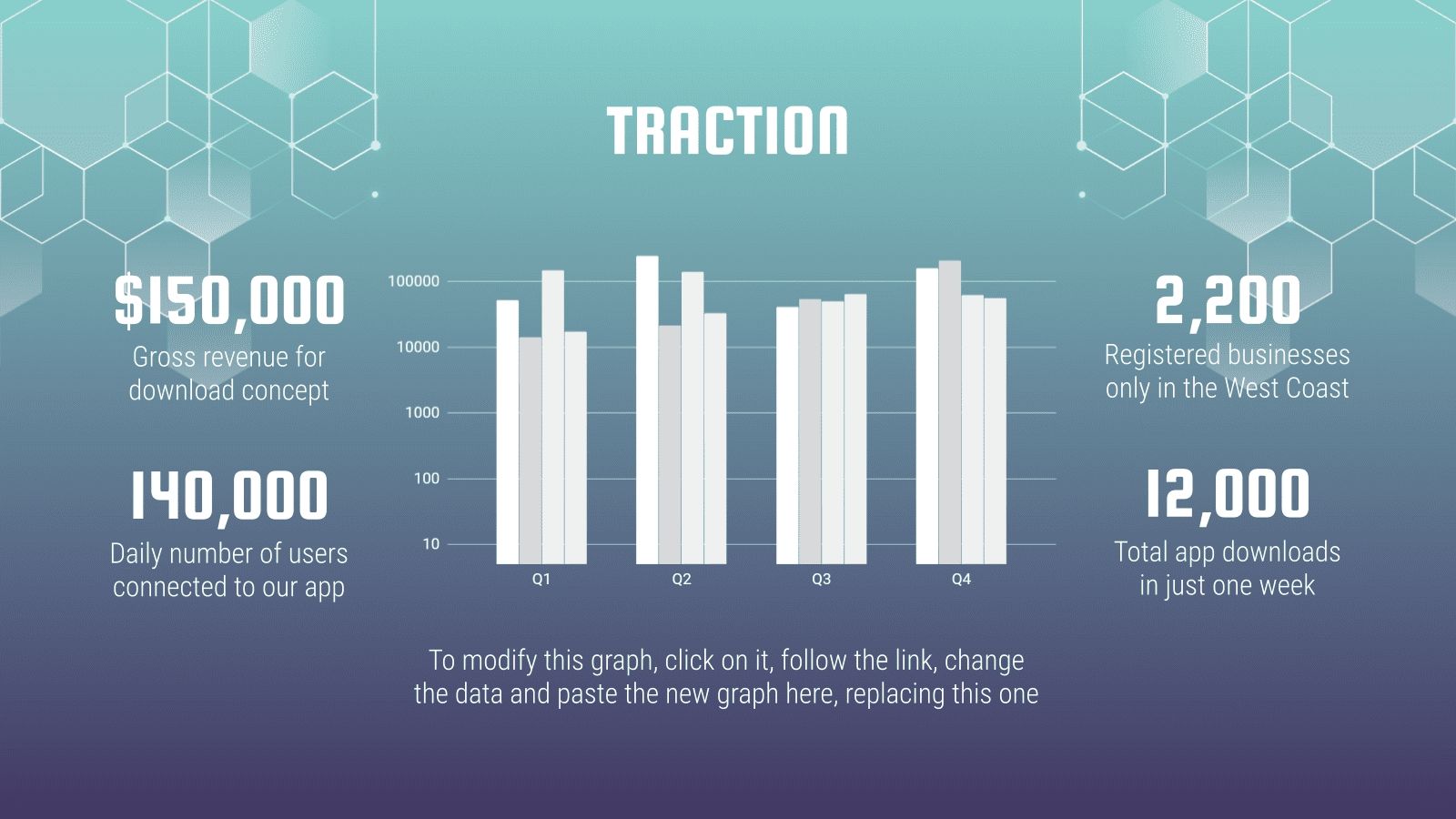 TRACTION

$150,000
Gross revenue for download concept

140,000
Daily number of users connected to our app

100000
10000
1000
100
10
Q1
Q2
Q3
Q4

2,200
Registered businesses only in the West Coast

12,000
Total app downloads in just one week

To modify this graph, click on it, follow the link, change the data and paste the new graph here, replacing this one